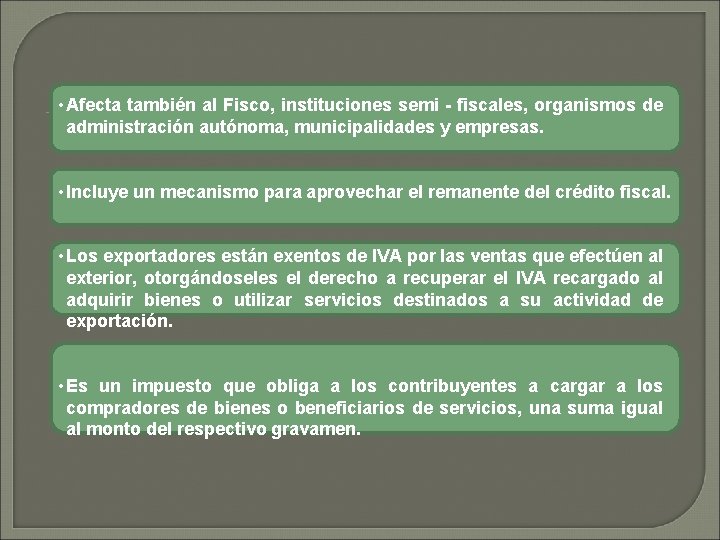 • Afecta también al Fisco, instituciones semi - fiscales, organismos de administración autónoma, municipalidades y empresas.

• Incluye un mecanismo para aprovechar el remanente del crédito fiscal.

• Los exportadores están exentos de IVA por las ventas que efectúen al exterior, otorgándoseles el derecho a recuperar el IVA recargado al adquirir bienes o utilizar servicios destinados a su actividad de exportación.

• Es un impuesto que obliga a los contribuyentes a cargar a los compradores de bienes o beneficiarios de servicios, una suma igual al monto del respectivo gravamen.